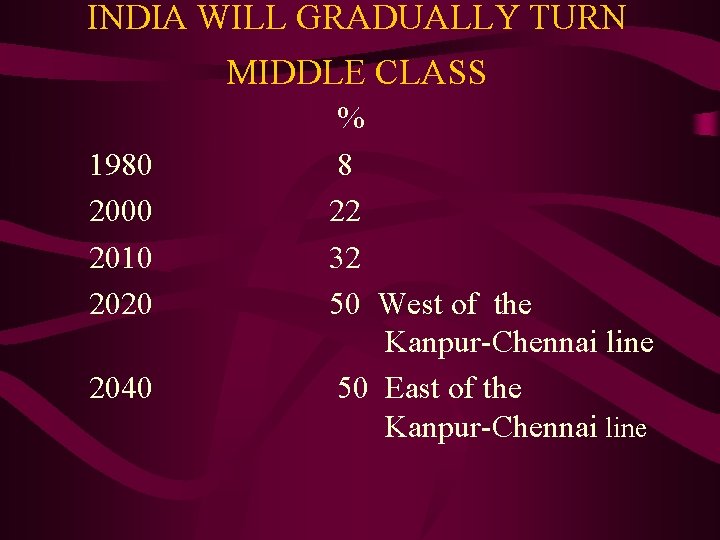 INDIA WILL GRADUALLY TURN MIDDLE CLASS

| | % | |
|---|---|---|
| 1980 | 8 | |
| 2000 | 22 | |
| 2010 | 32 | |
| 2020 | 50 | West of the Kanpur-Chennai line |
| 2040 | 50 | East of the Kanpur-Chennai line |